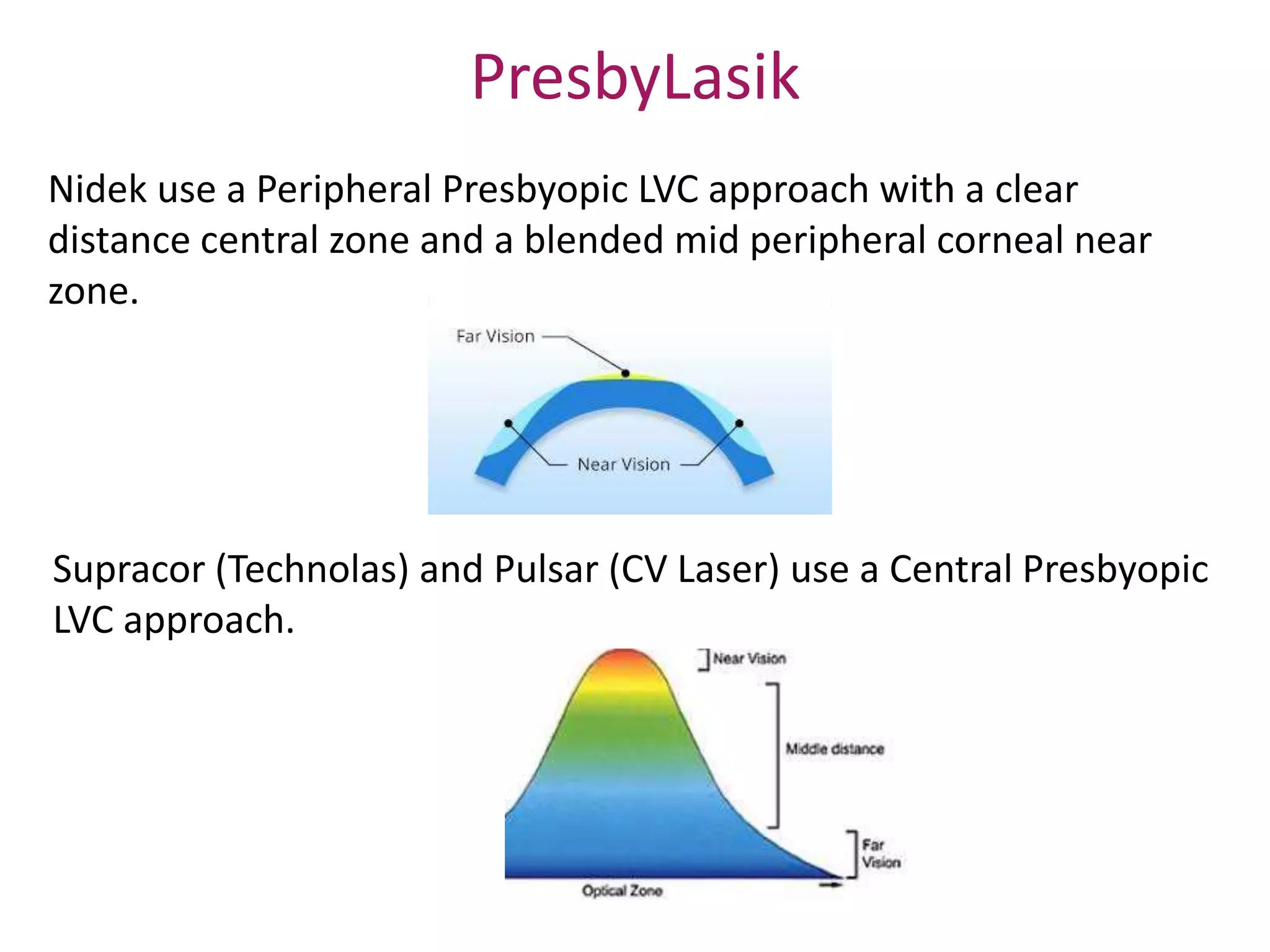 PresbyLasik

Nidek use a Peripheral Presbyopic LVC approach with a clear distance central zone and a blended mid peripheral corneal near zone.

Far Vision

Near Vision

Supracor (Technolas) and Pulsar (CV Laser) use a Central Presbyopic LVC approach.

Near Vision

Middle distance

Far Vision

Optical Zone